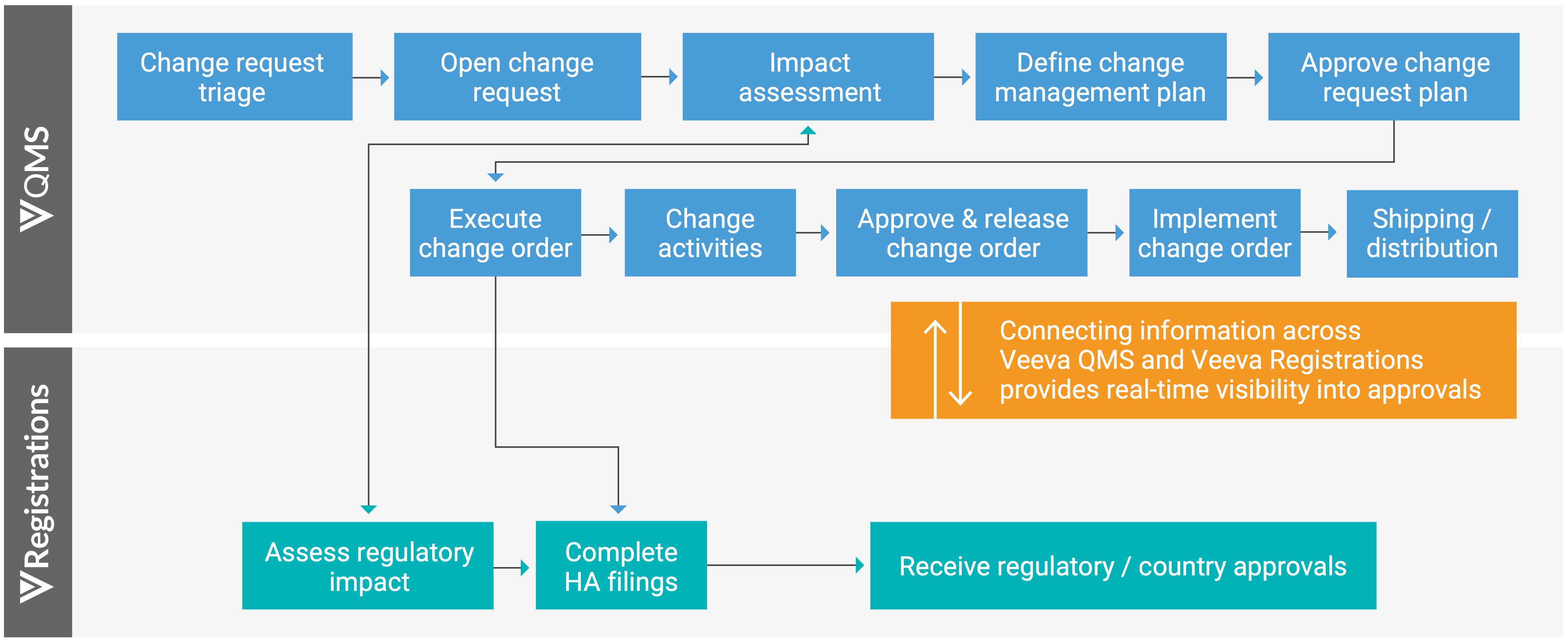 QMS

Change request triage

Open change request

Impact assessment

Define change management plan

Approve change request plan

Execute change order

Change activities

Approve & release change order

Implement change order

Shipping / distribution

Connecting information across Veeva QMS and Veeva Registrations provides real-time visibility into approvals

Registrations

Assess regulatory impact

Complete HA filings

Receive regulatory / country approvals